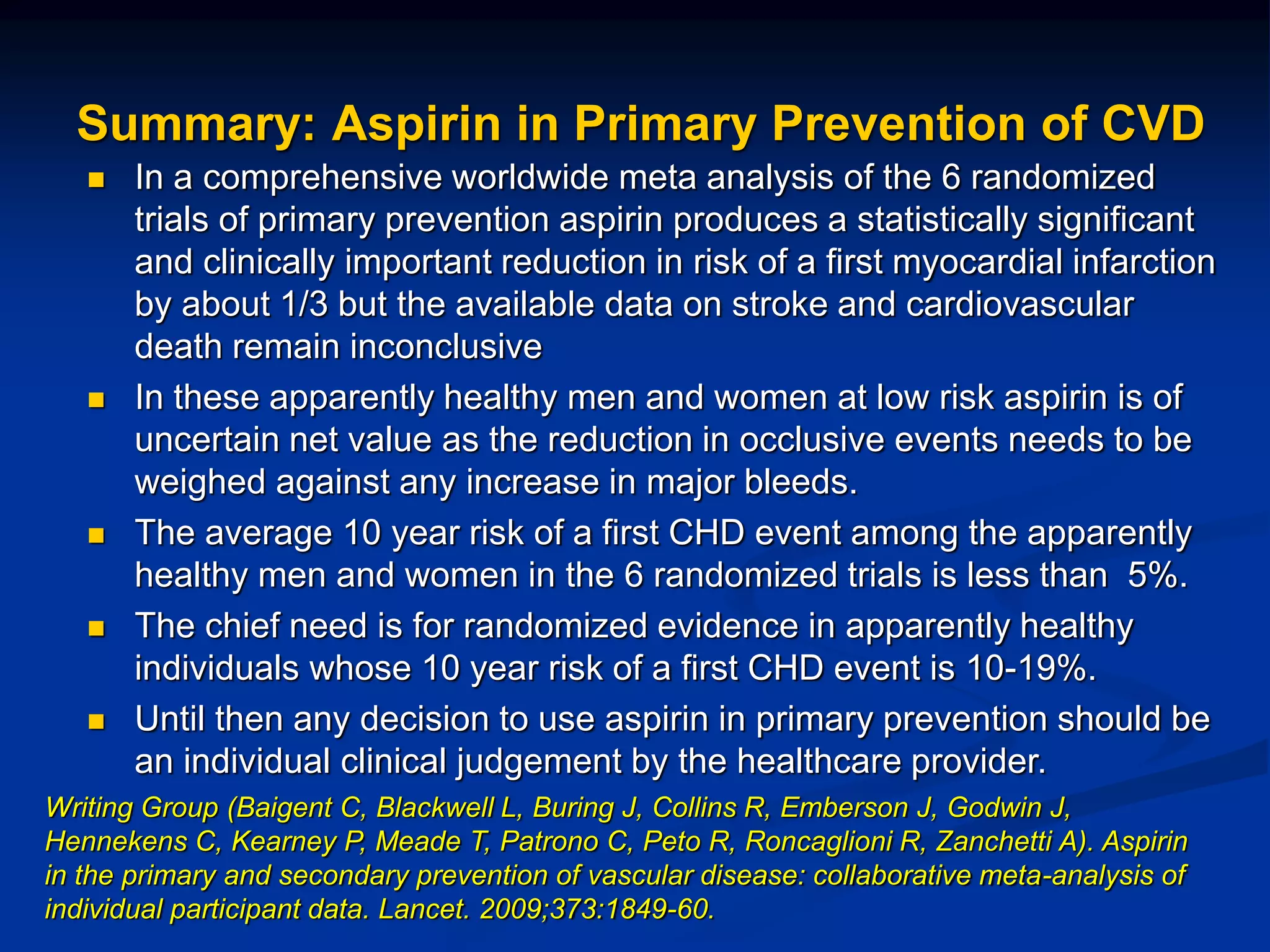 Summary: Aspirin in Primary Prevention of CVD

- In a comprehensive worldwide meta analysis of the 6 randomized trials of primary prevention aspirin produces a statistically significant and clinically important reduction in risk of a first myocardial infarction by about 1/3 but the available data on stroke and cardiovascular death remain inconclusive
- In these apparently healthy men and women at low risk aspirin is of uncertain net value as the reduction in occlusive events needs to be weighed against any increase in major bleeds.
- The average 10 year risk of a first CHD event among the apparently healthy men and women in the 6 randomized trials is less than 5%.
- The chief need is for randomized evidence in apparently healthy individuals whose 10 year risk of a first CHD event is 10-19%.
- Until then any decision to use aspirin in primary prevention should be an individual clinical judgement by the healthcare provider.

Writing Group (Baigent C, Blackwell L, Buring J, Collins R, Emberson J, Godwin J, Hennekens C, Kearney P, Meade T, Patrono C, Peto R, Roncaglioni R, Zanchetti A). Aspirin in the primary and secondary prevention of vascular disease: collaborative meta-analysis of individual participant data. Lancet. 2009;373:1849-60.